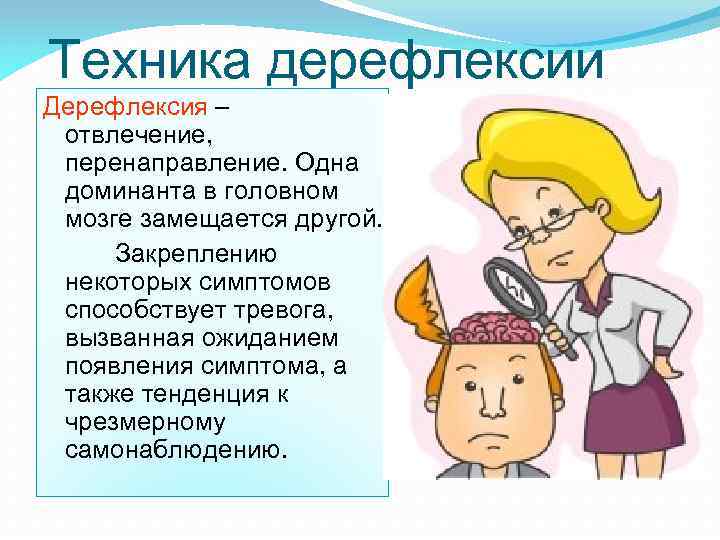 Техника дерефлексии

Дерефлексия – отвлечение, перенаправление. Одна доминанта в головном мозге замещается другой.

Закреплению некоторых симптомов способствует тревога, вызванная ожиданием появления симптома, а также тенденция к чрезмерному самонаблюдению.